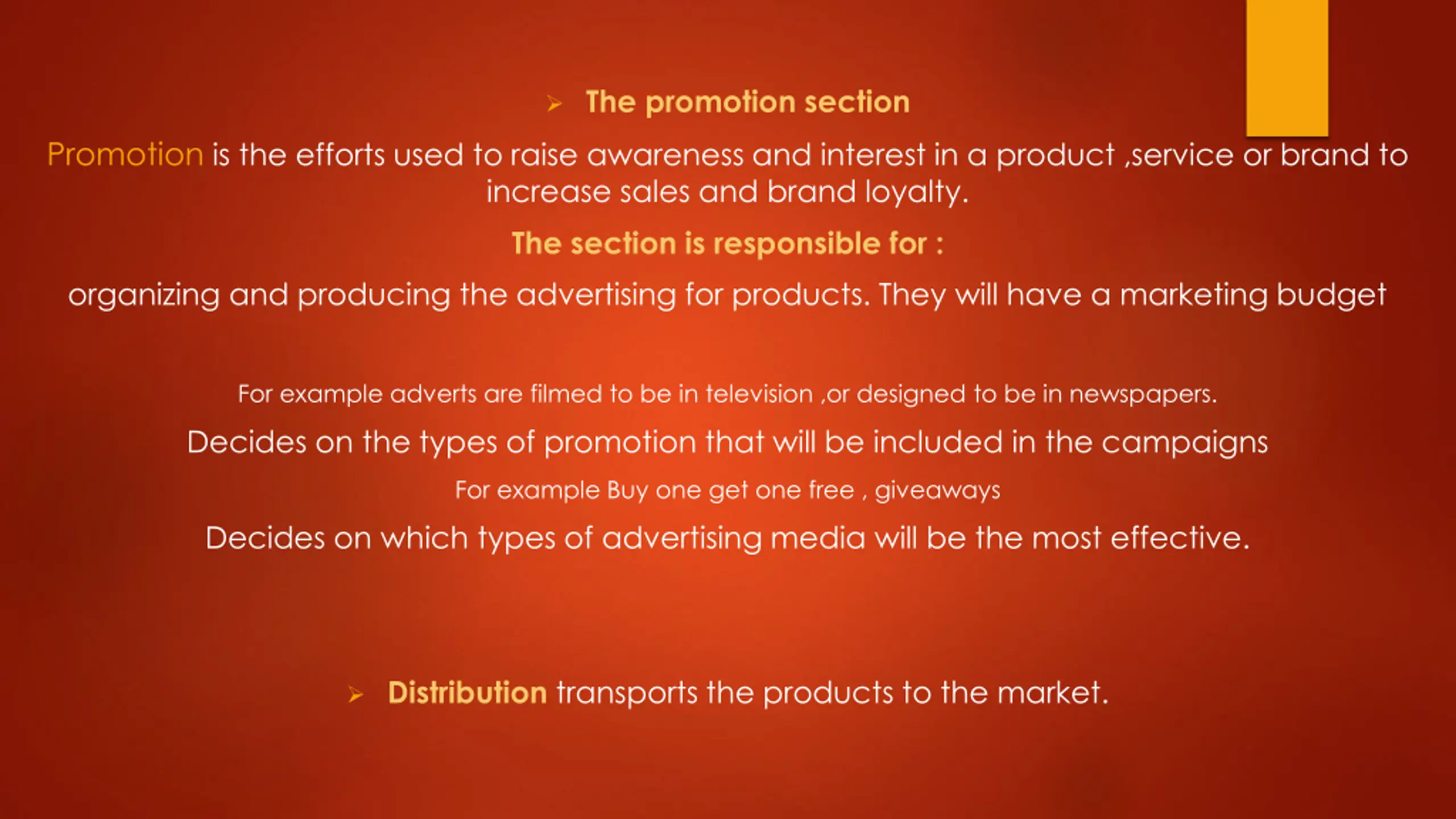 ➢ The promotion section

Promotion is the efforts used to raise awareness and interest in a product ,service or brand to increase sales and brand loyalty.

The section is responsible for :

organizing and producing the advertising for products. They will have a marketing budget

For example adverts are filmed to be in television ,or designed to be in newspapers.

Decides on the types of promotion that will be included in the campaigns

For example Buy one get one free , giveaways

Decides on which types of advertising media will be the most effective.

➢ Distribution transports the products to the market.